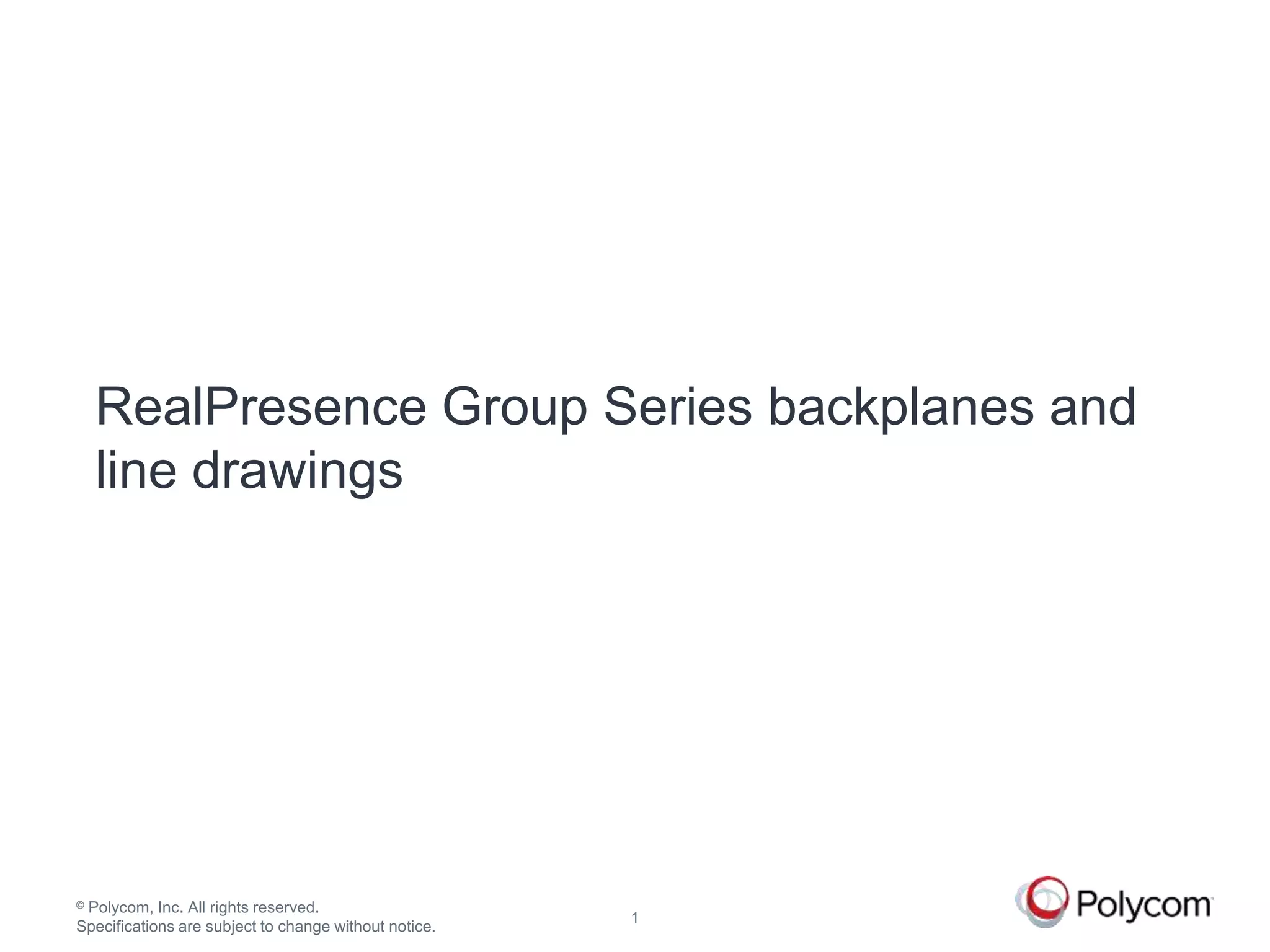 RealPresence Group Series backplanes and line drawings

© Polycom, Inc. All rights reserved.
Specifications are subject to change without notice.

1

Polycom